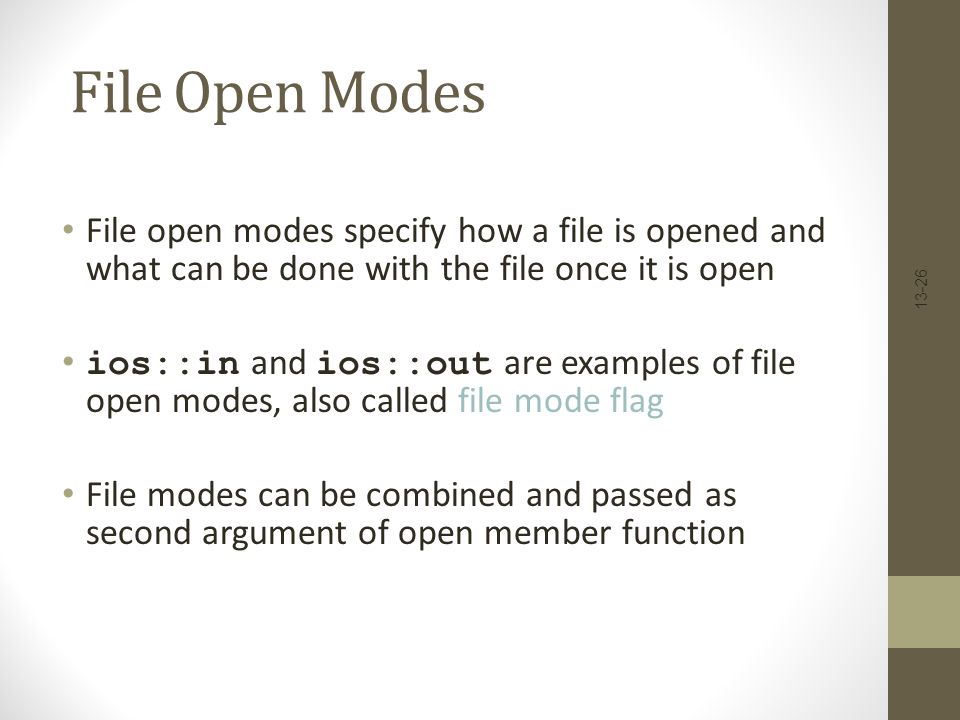 File Open Modes

• File open modes specify how a file is opened and what can be done with the file once it is open

• ios::in and ios::out are examples of file open modes, also called file mode flag

• File modes can be combined and passed as second argument of open member function

13-26